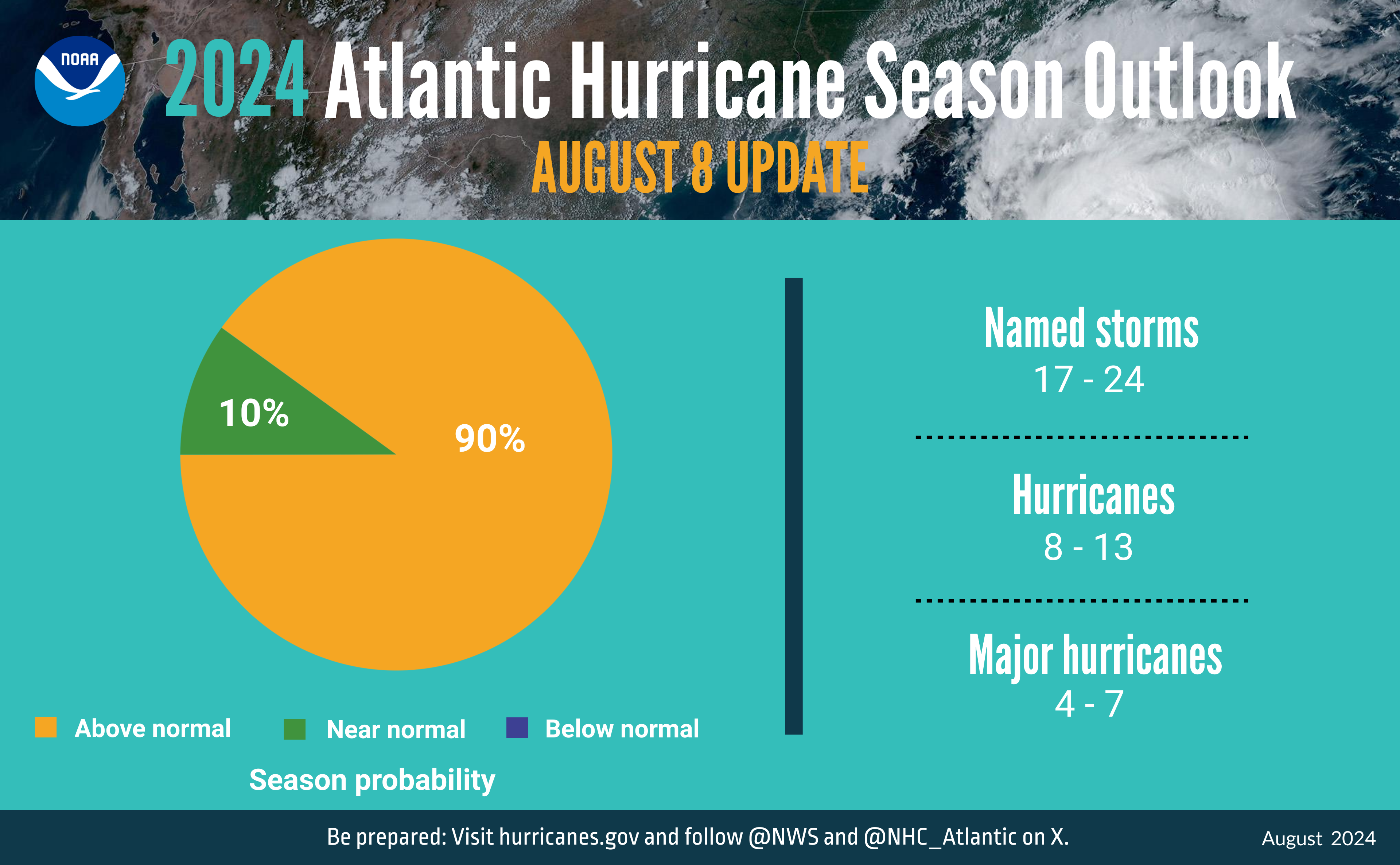 NOAA

2024 Atlantic Hurricane Season Outlook

AUGUST 8 UPDATE

10%

90%

Above normal Near normal Below normal

Season probability

Named storms
17 - 24

Hurricanes
8 - 13

Major hurricanes
4 - 7

Be prepared: Visit hurricanes.gov and follow @NWS and @NHC_Atlantic on X.

August 2024